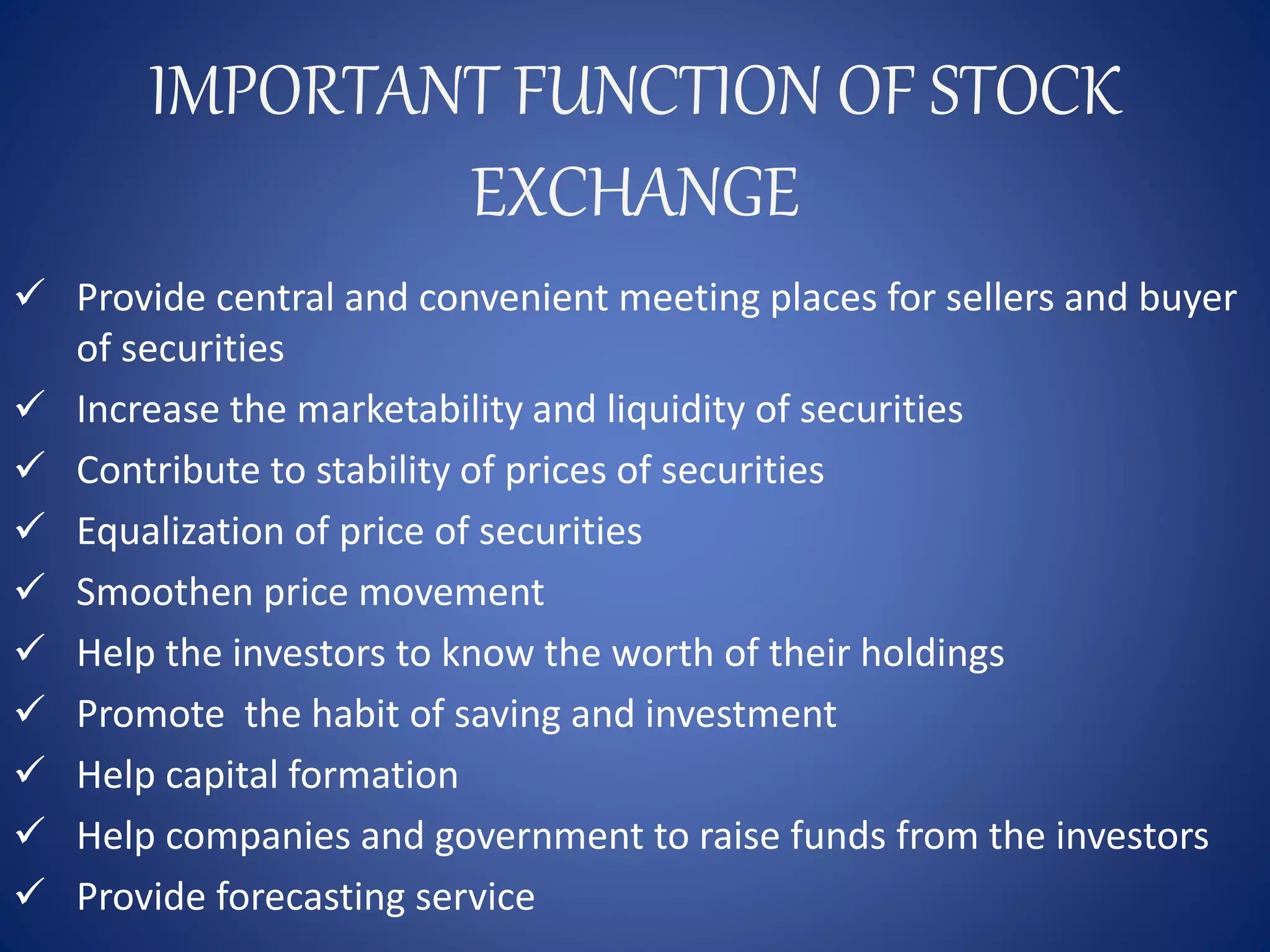 IMPORTANT FUNCTION OF STOCK EXCHANGE

✓ Provide central and convenient meeting places for sellers and buyer of securities
✓ Increase the marketability and liquidity of securities
✓ Contribute to stability of prices of securities
✓ Equalization of price of securities
✓ Smoothen price movement
✓ Help the investors to know the worth of their holdings
✓ Promote the habit of saving and investment
✓ Help capital formation
✓ Help companies and government to raise funds from the investors
✓ Provide forecasting service